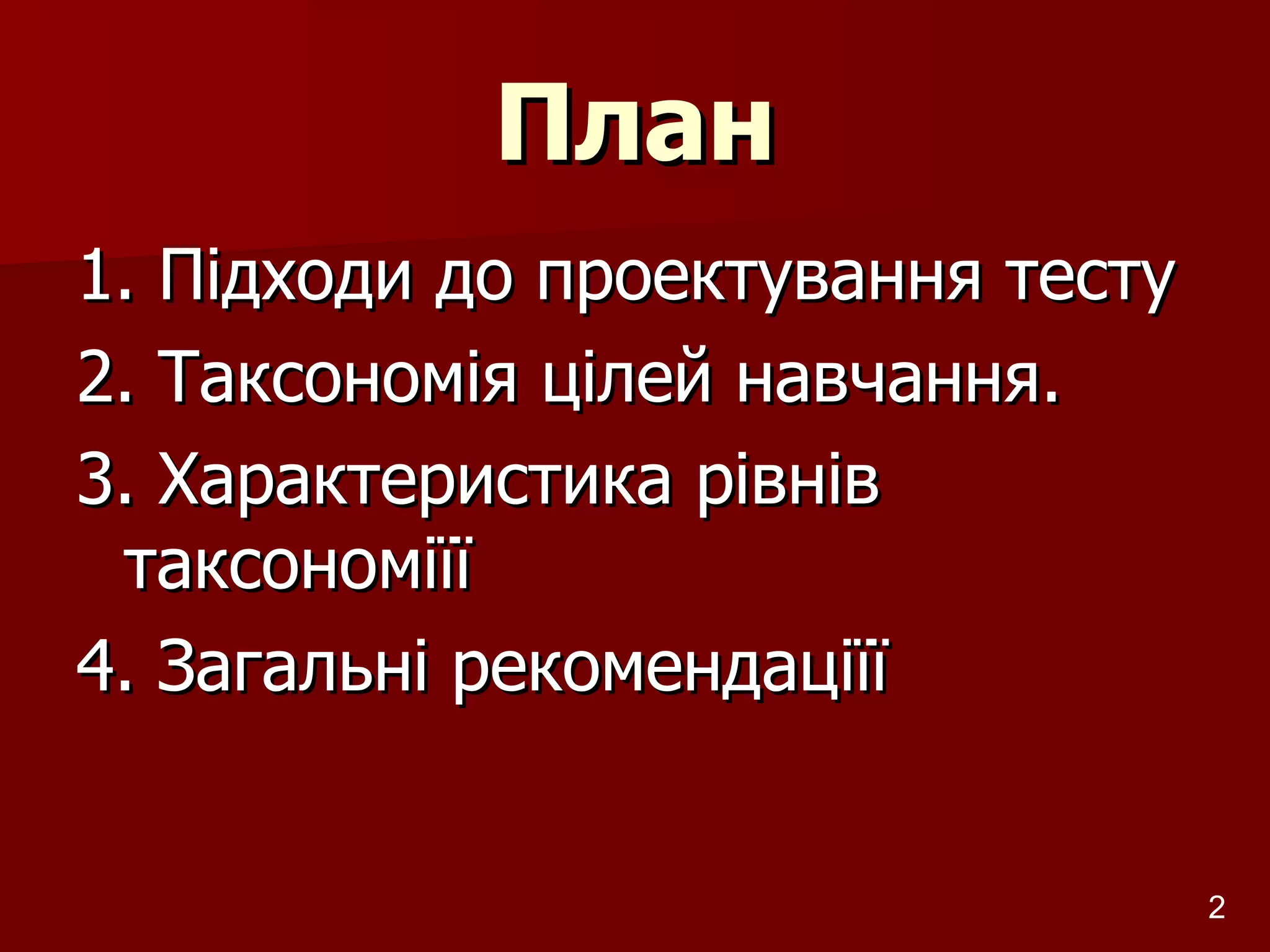 План

1. Підходи до проектування тесту
2. Таксономія цілей навчання.
3. Характеристика рівнів таксономіїї
4. Загальні рекомендаціїї

2